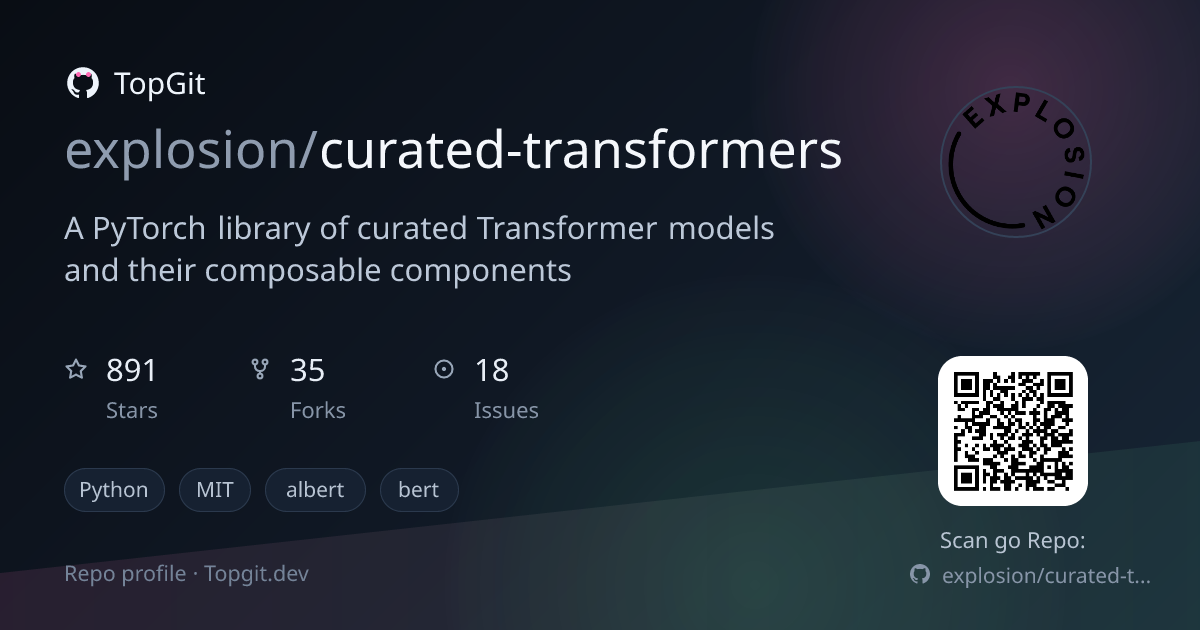 TopGit

explosion/curated-transformers

A PyTorch library of curated Transformer models and their composable components

EXPLOSION

891
Stars

35
Forks

18
Issues

Python MIT albert bert

Repo profile · Topgit.dev

Scan go Repo:
explosion/curated-t...